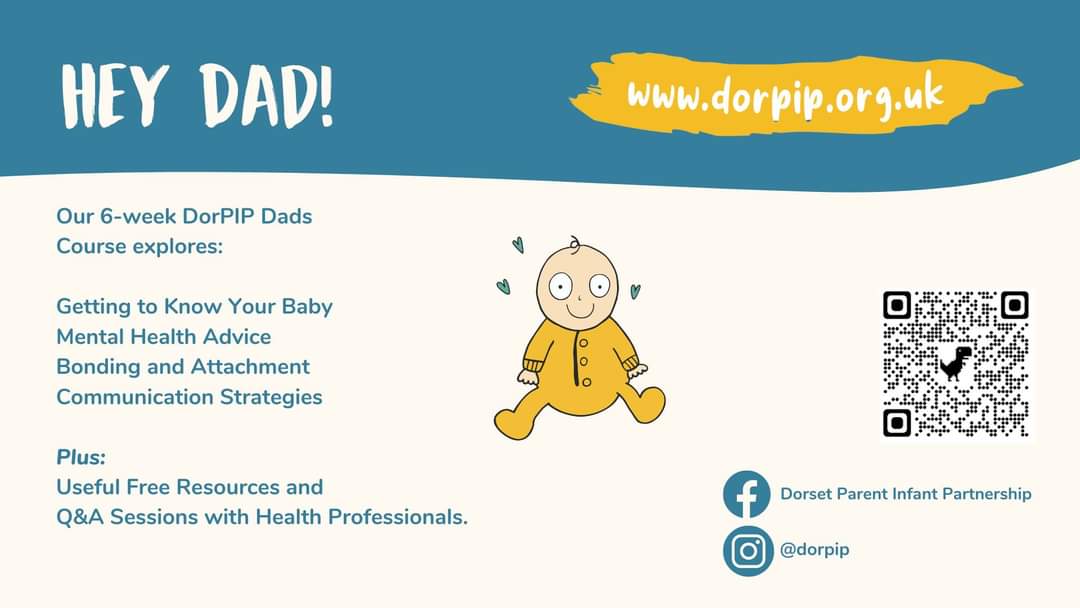 HEY DAD!

www.dorpip.org.uk

Our 6-week DorPIP Dads Course explores:

Getting to Know Your Baby
Mental Health Advice
Bonding and Attachment
Communication Strategies

Plus:
Useful Free Resources and
Q&A Sessions with Health Professionals.

Dorset Parent Infant Partnership

@dorpip